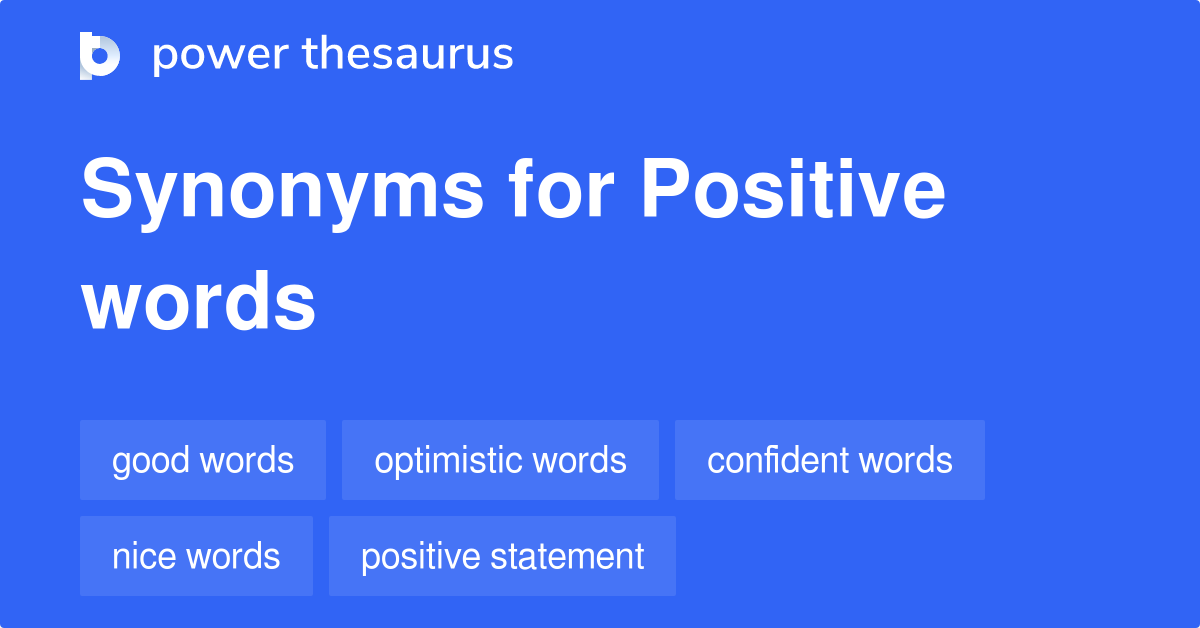 power thesaurus

Synonyms for Positive words

good words
optimistic words
confident words
nice words
positive statement